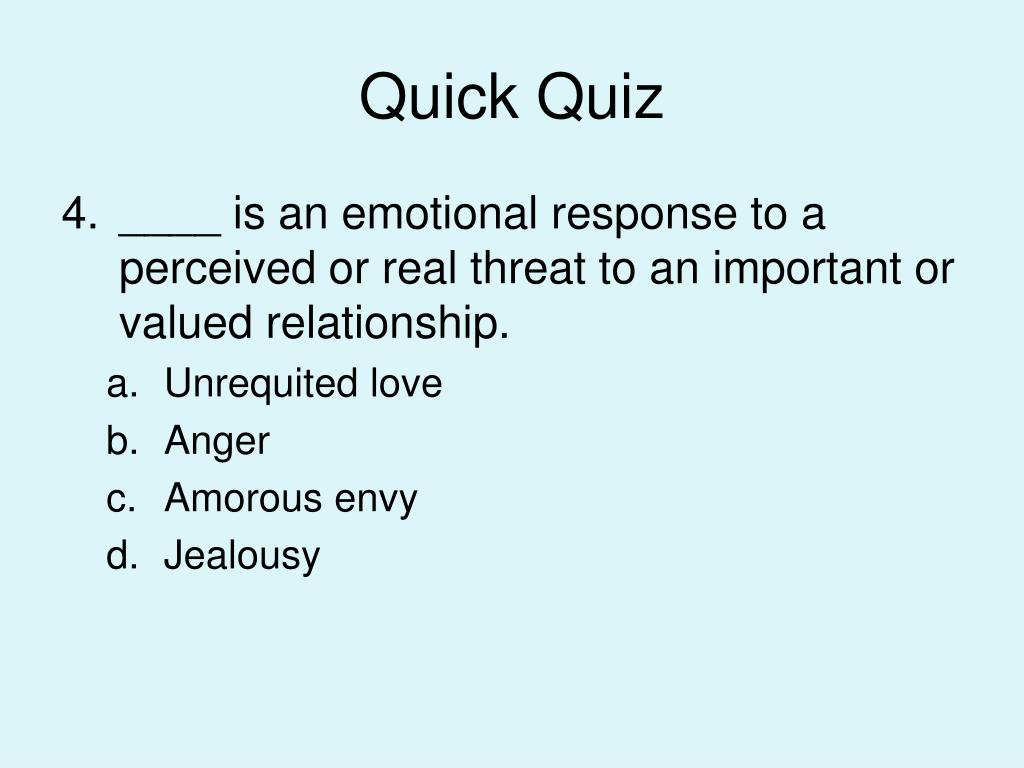 Quick Quiz

4. ____ is an emotional response to a perceived or real threat to an important or valued relationship.

a. Unrequited love
b. Anger
c. Amorous envy
d. Jealousy